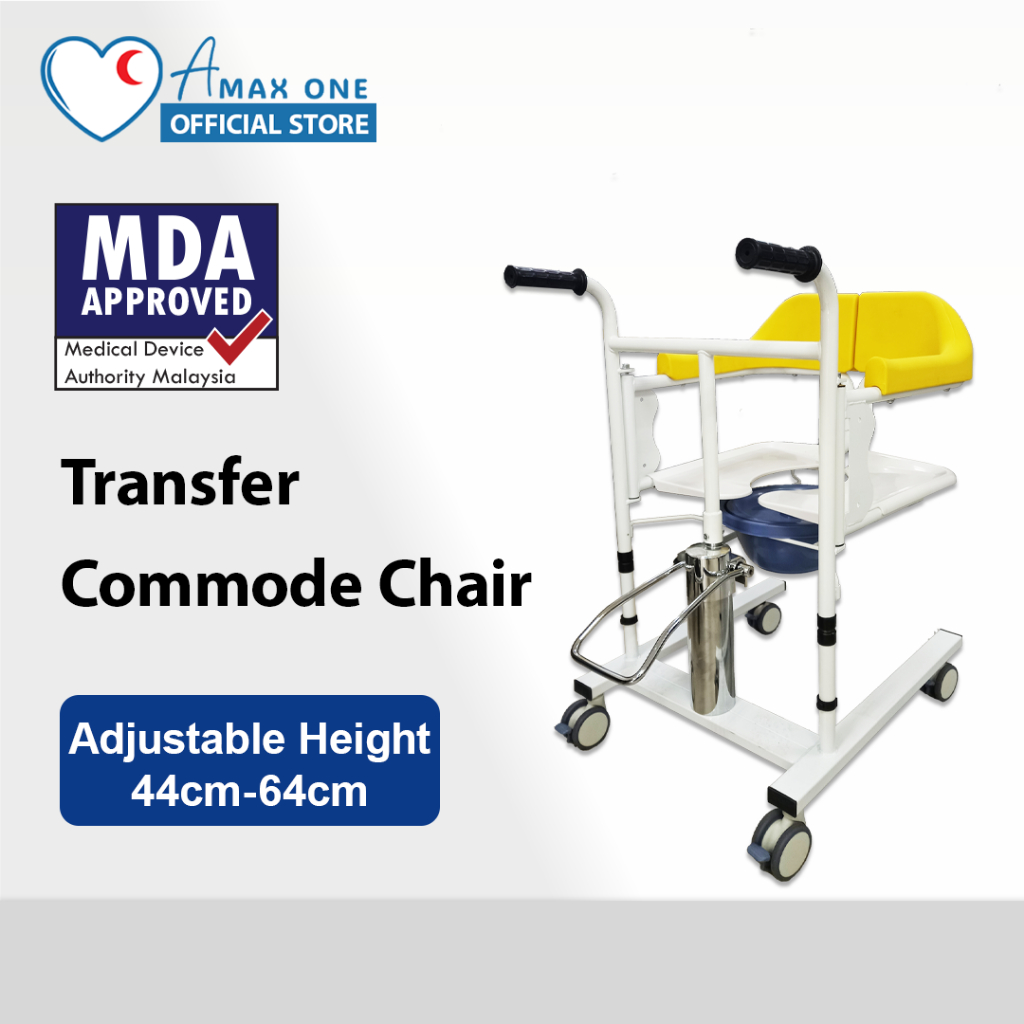 AMAX ONE
OFFICIAL STORE

MDA
APPROVED
Medical Device
Authority Malaysia

Transfer
Commode Chair

Adjustable Height
44cm-64cm